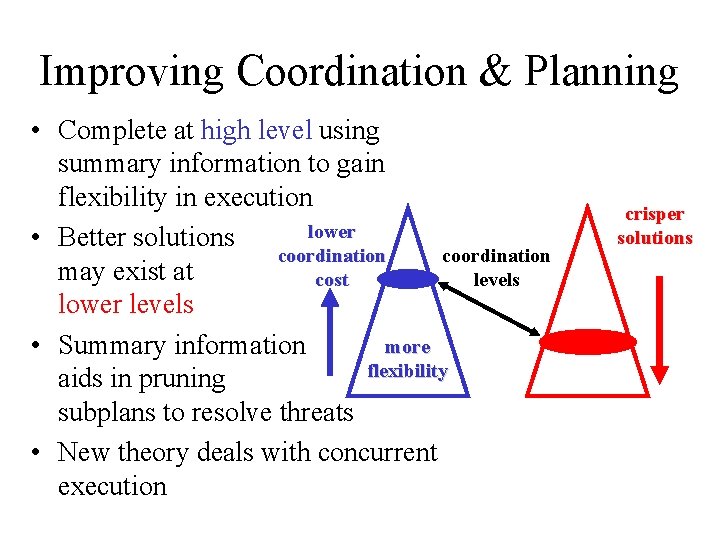 Improving Coordination & Planning

• Complete at high level using summary information to gain flexibility in execution
• Better solutions may exist at lower levels
• Summary information aids in pruning subplans to resolve threats
• New theory deals with concurrent execution

lower coordination cost

more flexibility

coordination levels

crisper solutions